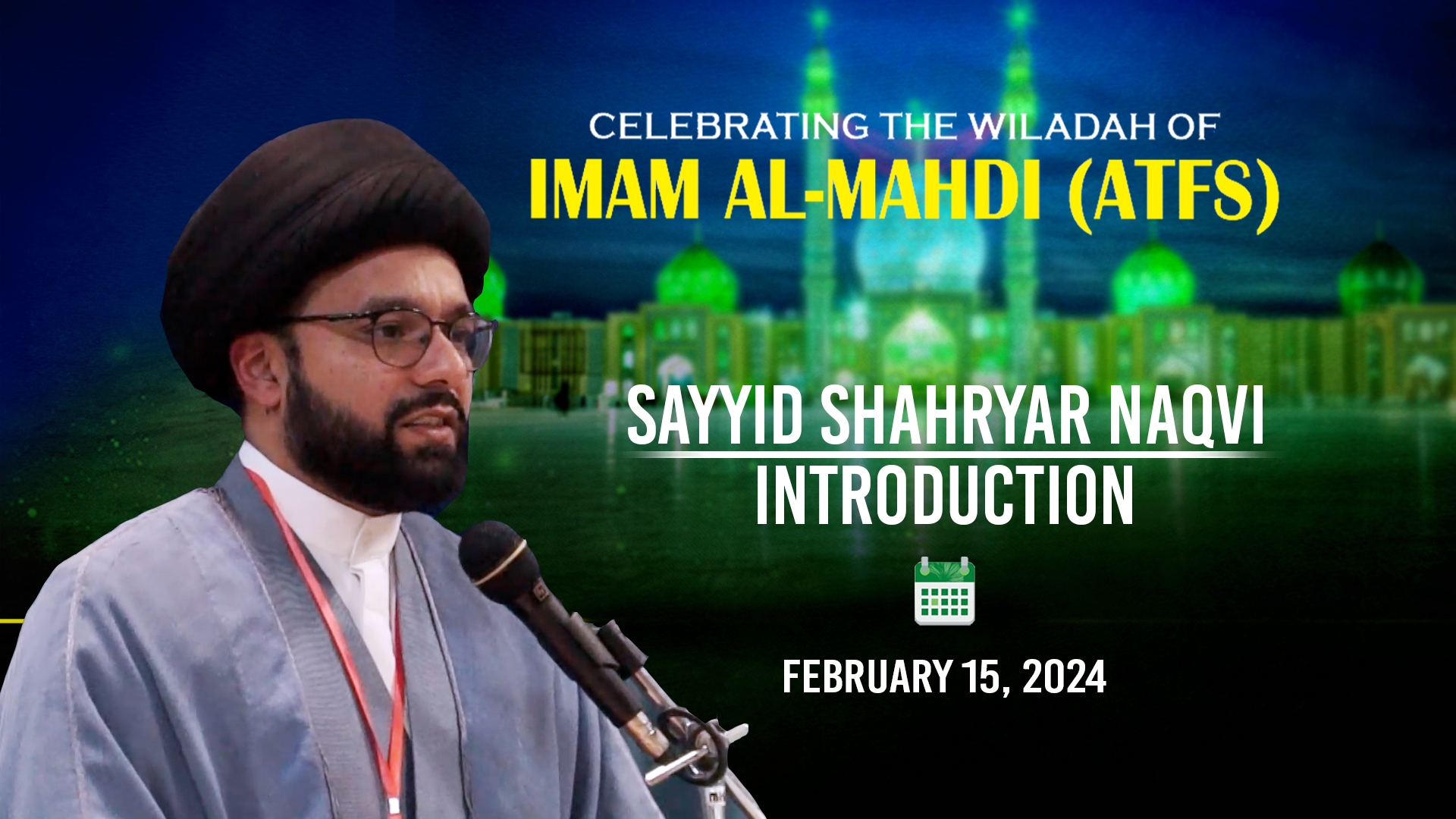 CELEBRATING THE WILADAH OF
IMAM AL-MAHDI (ATFS)

SAYYID SHAHRYAR NAQVI
INTRODUCTION

FEBRUARY 15, 2024